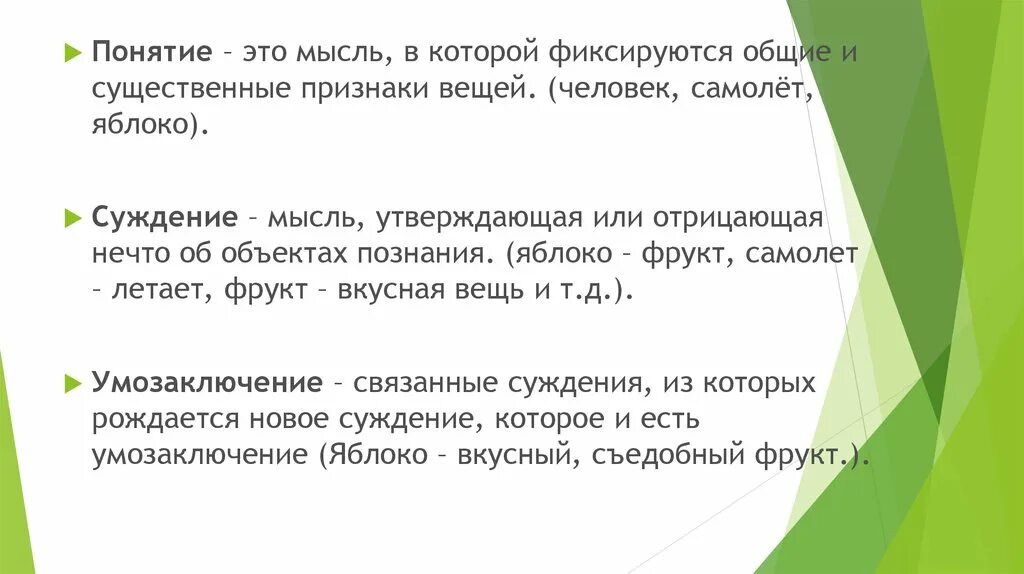 Понятие – это мысль, в которой фиксируются общие и существенные признаки вещей. (человек, самолёт, яблоко).

Суждение – мысль, утверждающая или отрицающая нечто об объектах познания. (яблоко – фрукт, самолет – летает, фрукт – вкусная вещь и т.д.).

Умозаключение – связанные суждения, из которых рождается новое суждение, которое и есть умозаключение (Яблоко – вкусный, съедобный фрукт.).